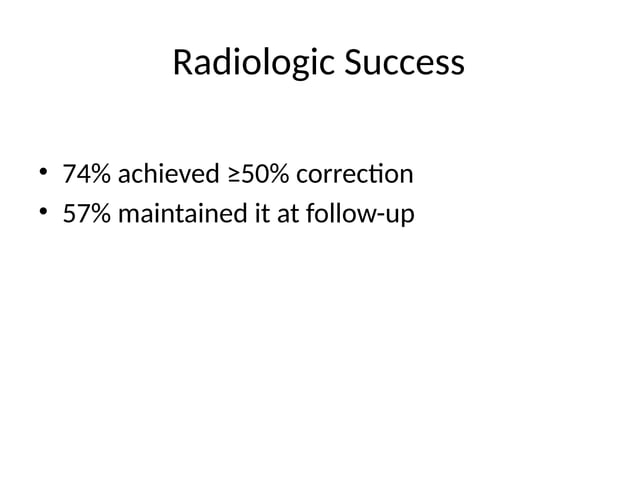 Radiologic Success

• 74% achieved ≥50% correction
• 57% maintained it at follow-up